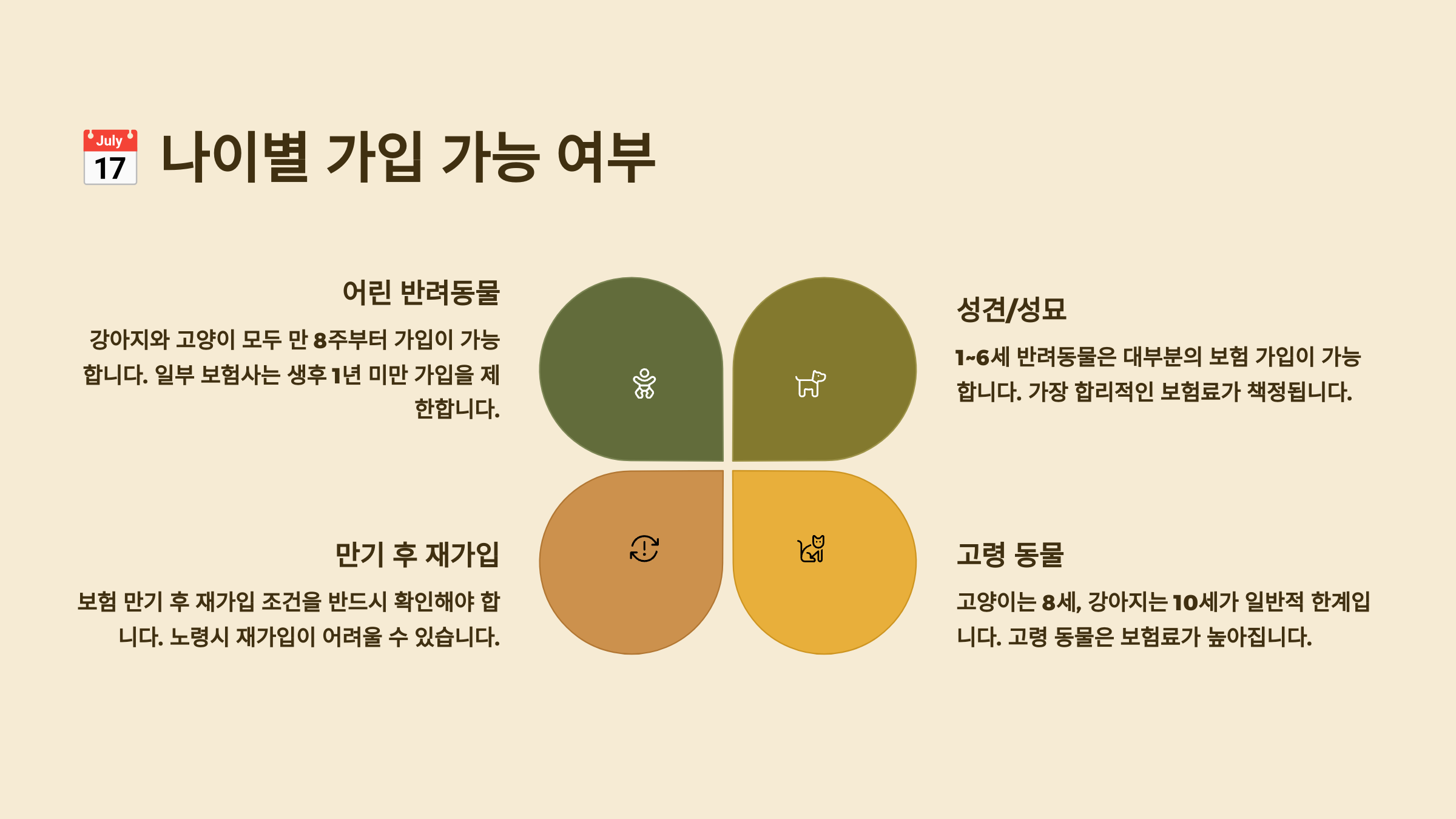 July
17
나이별 가입 가능 여부

어린 반려동물

강아지와 고양이 모두 만 8주부터 가입이 가능합니다. 일부 보험사는 생후 1년 미만 가입을 제한합니다.

성견/성묘

1~6세 반려동물은 대부분의 보험 가입이 가능합니다. 가장 합리적인 보험료가 책정됩니다.

만기 후 재가입

보험 만기 후 재가입 조건을 반드시 확인해야 합니다. 노령시 재가입이 어려울 수 있습니다.

고령 동물

고양이는 8세, 강아지는 10세가 일반적 한계입니다. 고령 동물은 보험료가 높아집니다.